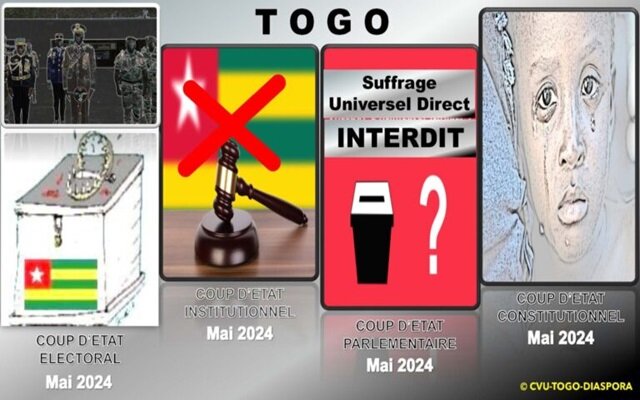 TOGO

COUP D'ETAT ELECTORAL
Mai 2024

COUP D'ETAT INSTITUTIONNEL
Mai 2024

Suffrage Universel Direct
INTERDIT
?

COUP D'ETAT PARLEMENTAIRE
Mai 2024

COUP D'ETAT CONSTITUTIONNEL
Mai 2024

© CVU-TOGO-DIASPORA